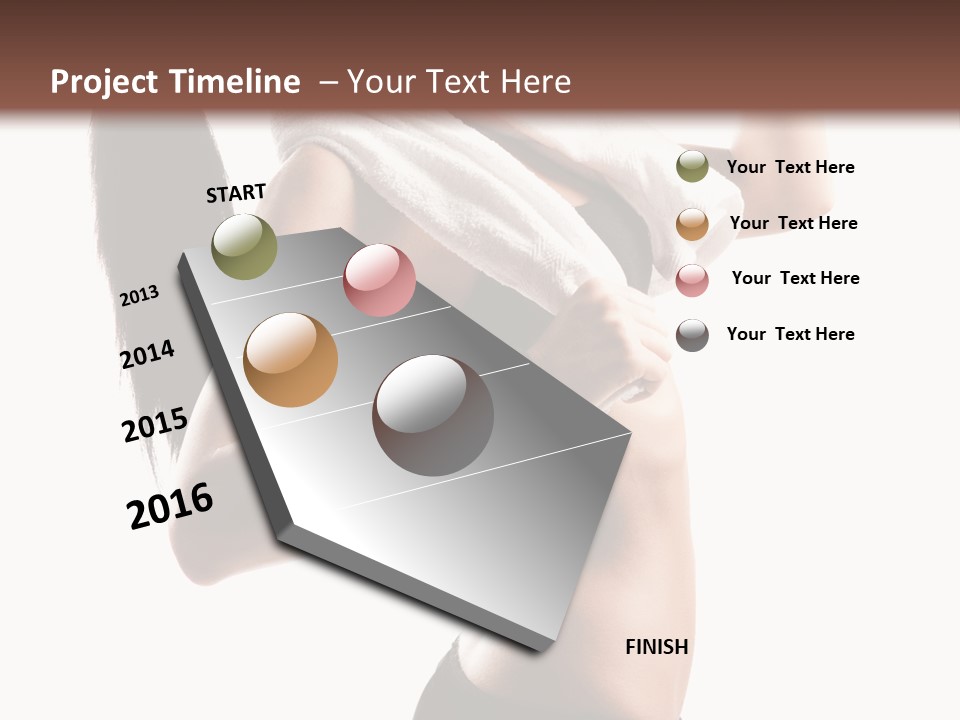 Project Timeline – Your Text Here

START

2013

2014

2015

2016

FINISH

Your Text Here

Your Text Here

Your Text Here

Your Text Here